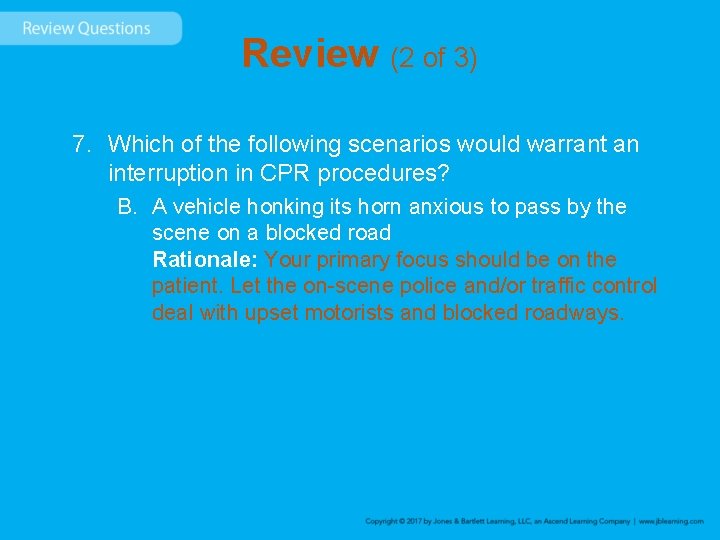 Review Questions

Review (2 of 3)

7. Which of the following scenarios would warrant an interruption in CPR procedures?

B. A vehicle honking its horn anxious to pass by the scene on a blocked road
Rationale: Your primary focus should be on the patient. Let the on-scene police and/or traffic control deal with upset motorists and blocked roadways.

Copyright © 2017 by Jones & Bartlett Learning, LLC, an Ascend Learning Company | www.jblearning.com